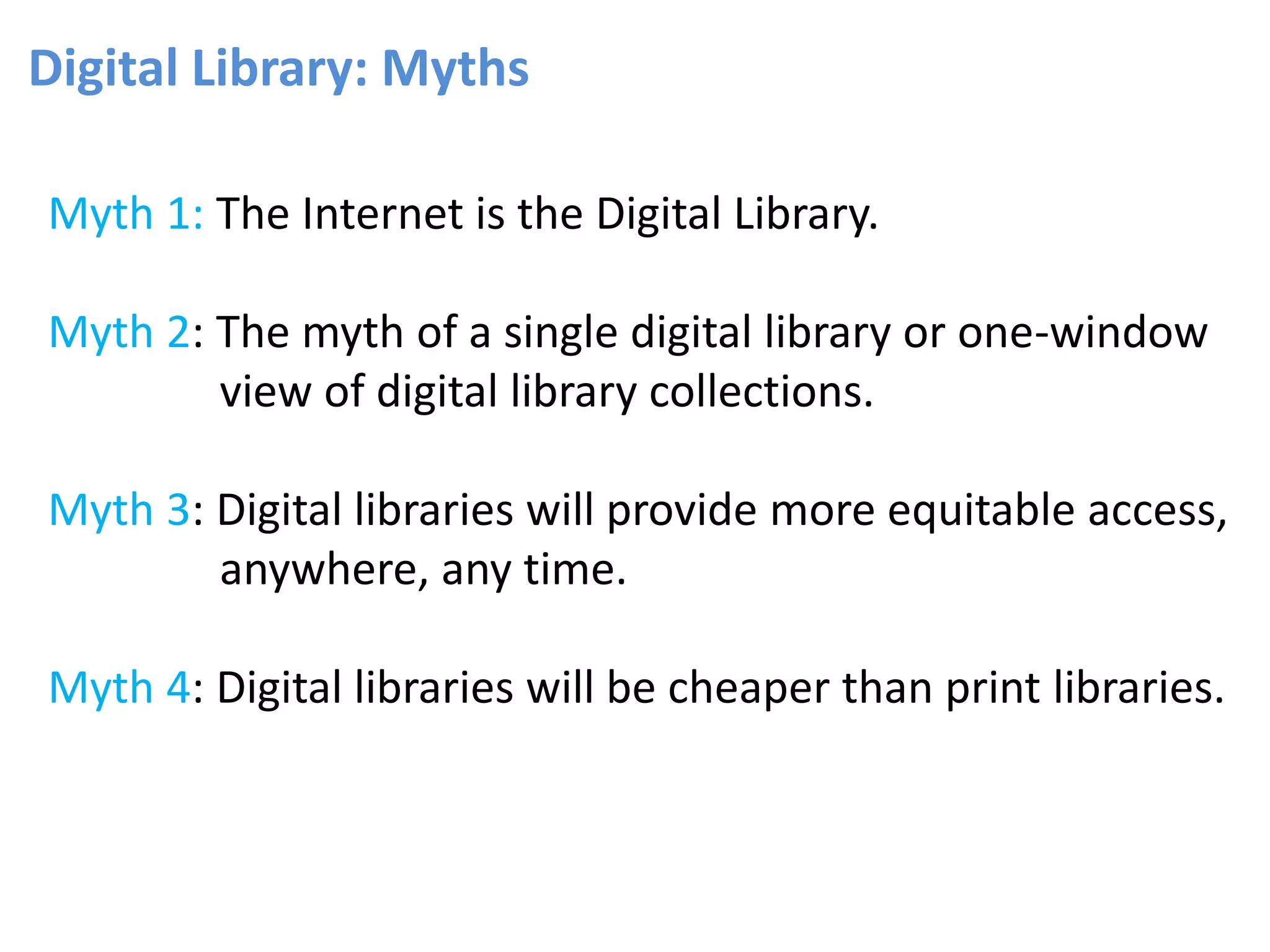 Digital Library: Myths

Myth 1: The Internet is the Digital Library.

Myth 2: The myth of a single digital library or one-window view of digital library collections.

Myth 3: Digital libraries will provide more equitable access, anywhere, any time.

Myth 4: Digital libraries will be cheaper than print libraries.